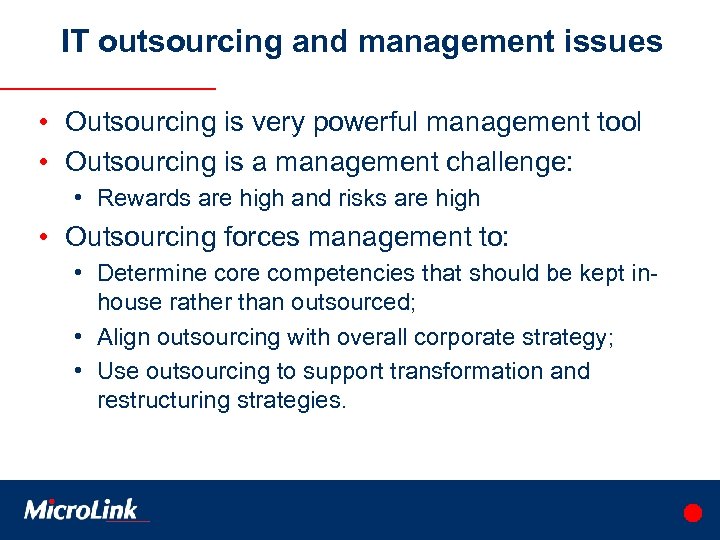 IT outsourcing and management issues

• Outsourcing is very powerful management tool
• Outsourcing is a management challenge:
  • Rewards are high and risks are high
• Outsourcing forces management to:
  • Determine core competencies that should be kept in-house rather than outsourced;
  • Align outsourcing with overall corporate strategy;
  • Use outsourcing to support transformation and restructuring strategies.

MicroLink